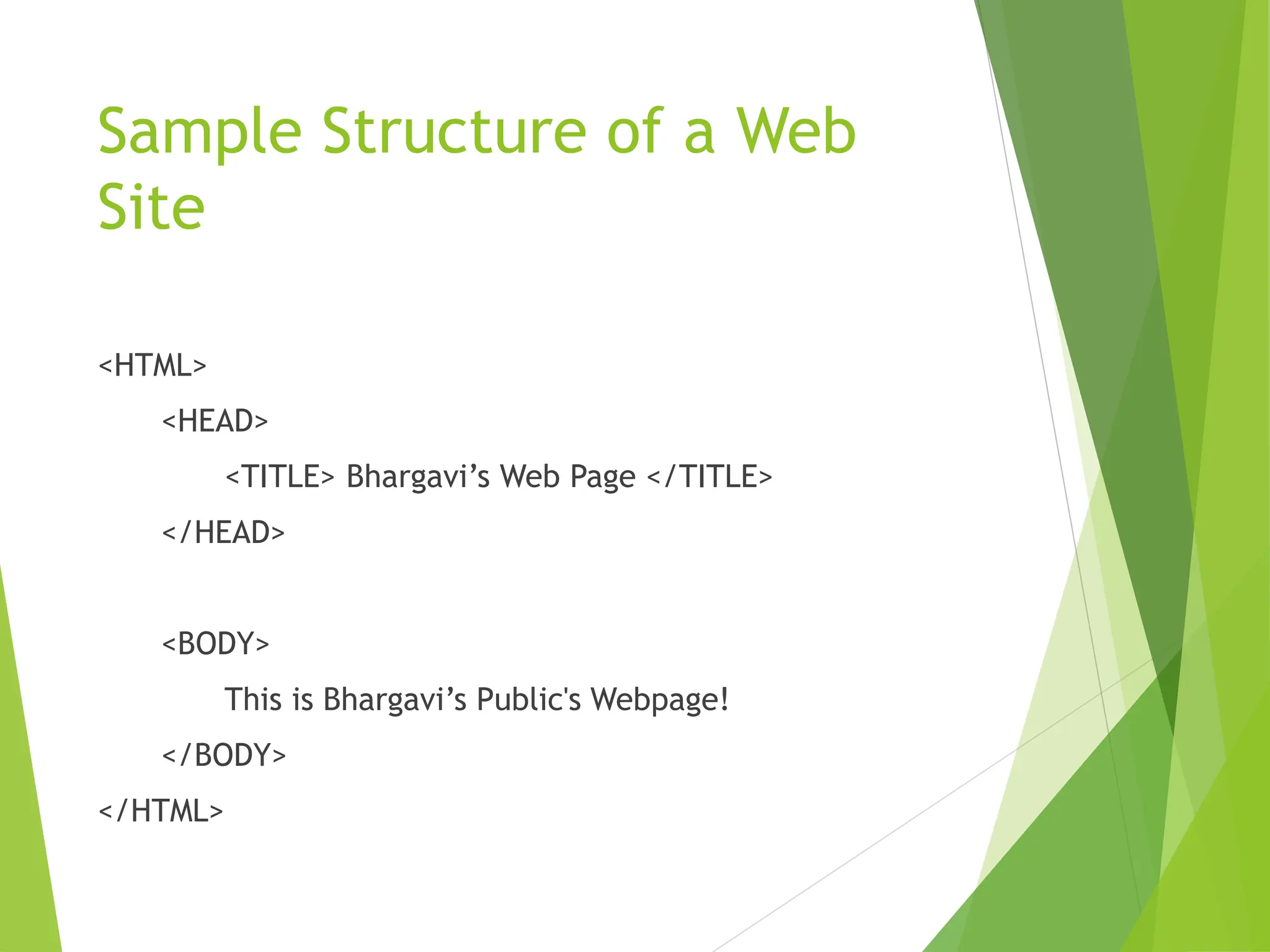 Sample Structure of a Web Site

<HTML>

<HEAD>

<TITLE> Bhargavi’s Web Page </TITLE>

</HEAD>

<BODY>

This is Bhargavi’s Public's Webpage!

</BODY>

</HTML>